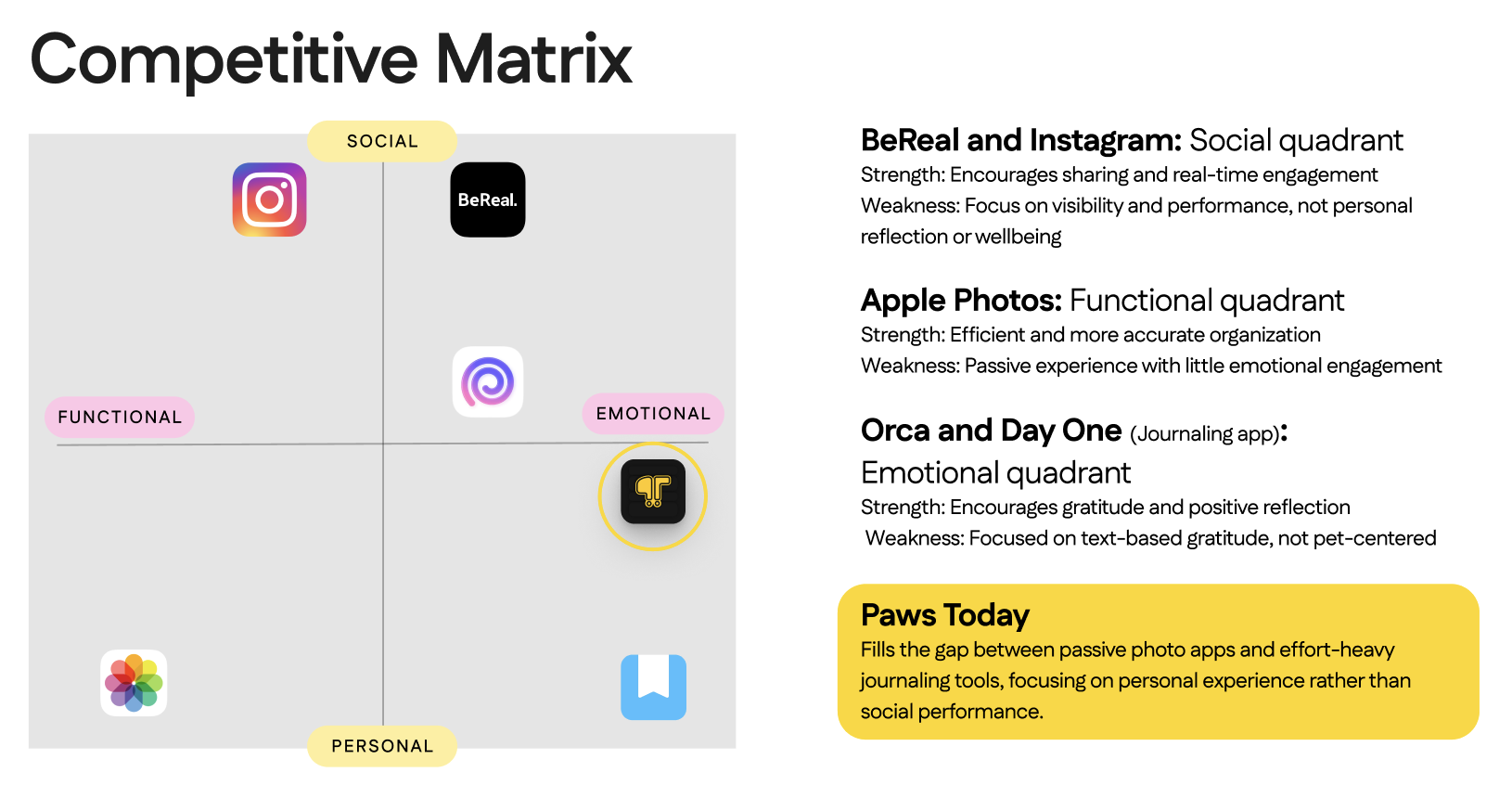 Competitive Matrix

SOCIAL

BeReal.

FUNCTIONAL

EMOTIONAL

PERSONAL

BeReal and Instagram: Social quadrant
Strength: Encourages sharing and real-time engagement
Weakness: Focus on visibility and performance, not personal reflection or wellbeing

Apple Photos: Functional quadrant
Strength: Efficient and more accurate organization
Weakness: Passive experience with little emotional engagement

Orca and Day One (Journaling app): Emotional quadrant
Strength: Encourages gratitude and positive reflection
Weakness: Focused on text-based gratitude, not pet-centered

Paws Today
Fills the gap between passive photo apps and effort-heavy journaling tools, focusing on personal experience rather than social performance.